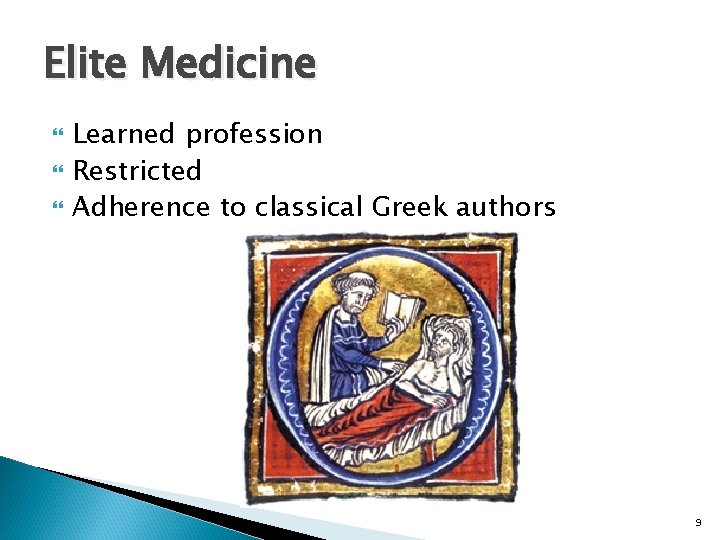 Elite Medicine

Learned profession
Restricted
Adherence to classical Greek authors

9